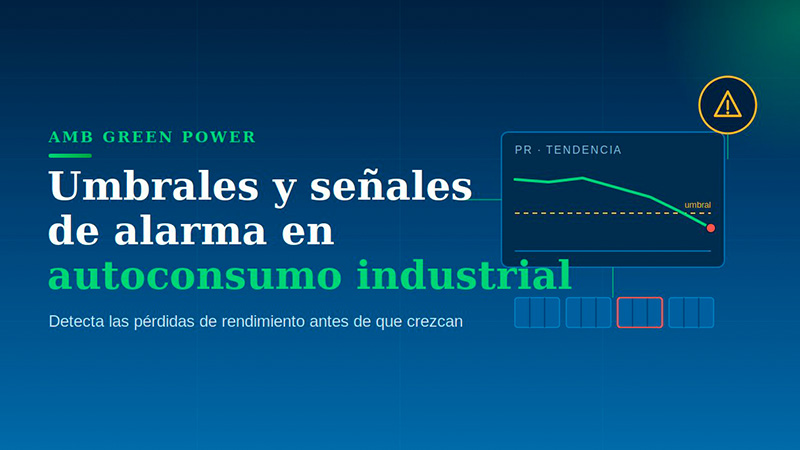 AMB GREEN POWER

Umbrales y señales de alarma en autoconsumo industrial

Detecta las pérdidas de rendimiento antes de que crezcan

PR · TENDENCIA

umbral